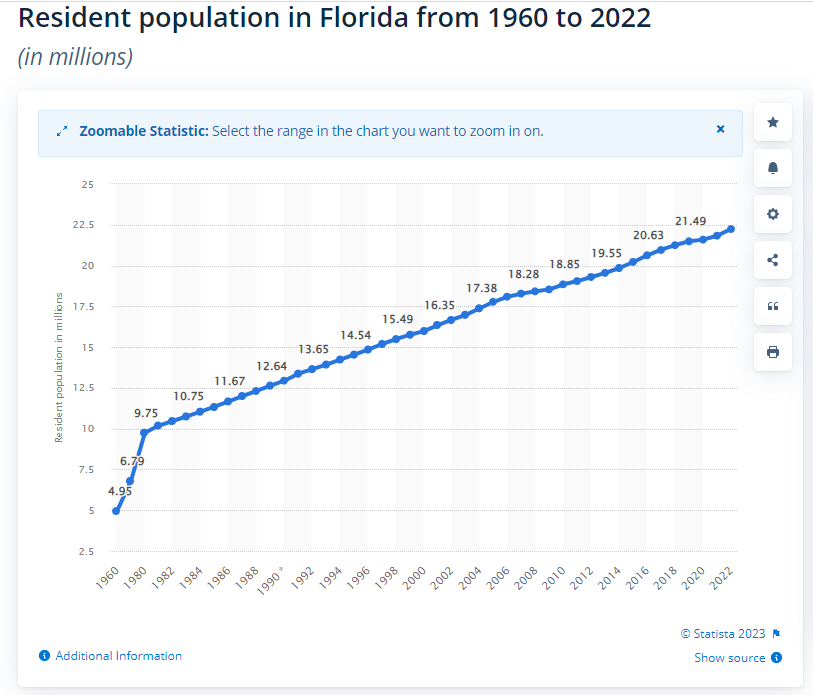 Resident population in Florida from 1960 to 2022

(in millions)

Zoomable Statistic: Select the range in the chart you want to zoom in on.

×

Resident population in millions

25
22.5
20
17.5
15
12.5
10
7.5
5
2.5

4.95
6.79
9.75
10.75
11.67
12.64
13.65
14.54
15.49
16.35
17.38
18.28
18.85
19.55
20.63
21.49

1960
1980
1982
1984
1986
1988
1990*
1992
1994
1996
1998
2000
2002
2004
2006
2008
2010
2012
2014
2016
2018
2020
2022

© Statista 2023

Additional Information

Show source